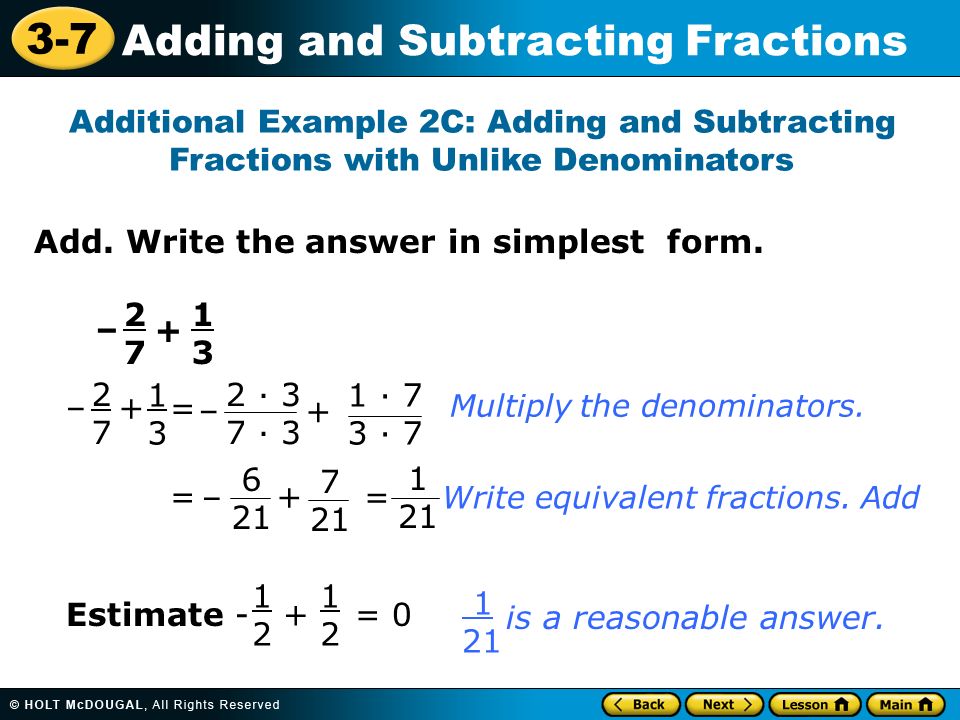 3-7 Adding and Subtracting Fractions

Additional Example 2C: Adding and Subtracting Fractions with Unlike Denominators

Add. Write the answer in simplest form.

$-\frac{2}{7} + \frac{1}{3}$

$-\frac{2}{7} + \frac{1}{3} = -\frac{2 \cdot 3}{7 \cdot 3} + \frac{1 \cdot 7}{3 \cdot 7}$ Multiply the denominators.

$= -\frac{6}{21} + \frac{7}{21} = \frac{1}{21}$ Write equivalent fractions. Add

Estimate $-\frac{1}{2} + \frac{1}{2} = 0$ $\frac{1}{21}$ is a reasonable answer.

© HOLT McDOUGAL, All Rights Reserved

Back Next Lesson Main